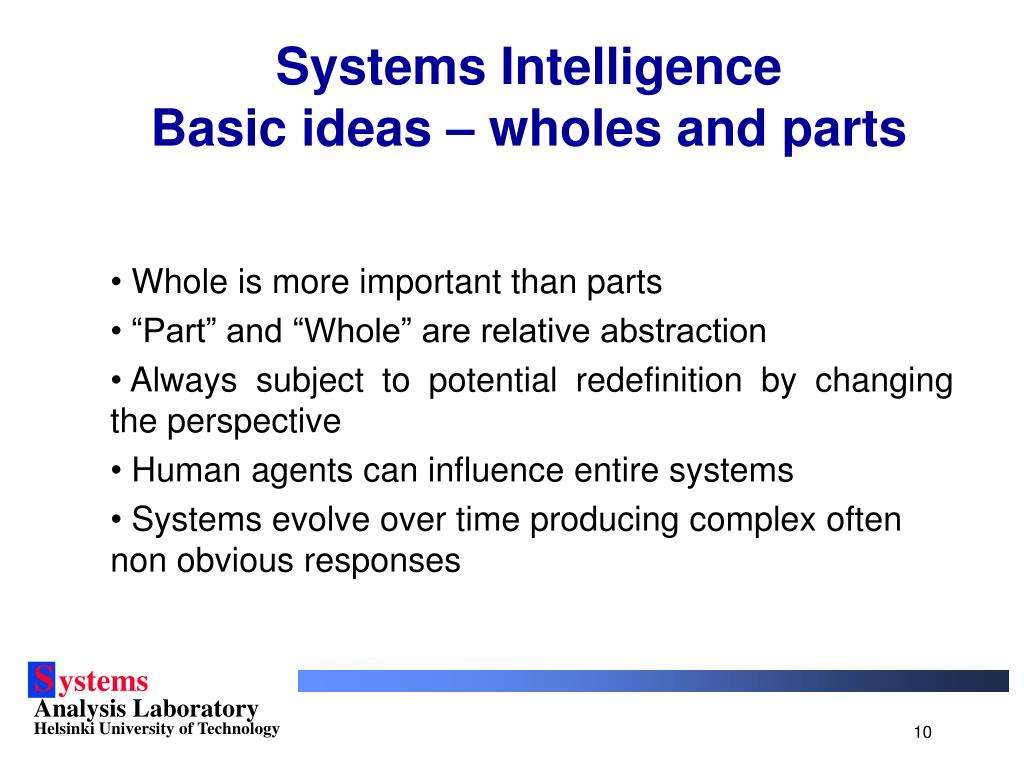 Systems Intelligence
Basic ideas – wholes and parts

• Whole is more important than parts
• “Part” and “Whole” are relative abstraction
• Always subject to potential redefinition by changing the perspective
• Human agents can influence entire systems
• Systems evolve over time producing complex often non obvious responses

Systems
Analysis Laboratory
Helsinki University of Technology

10